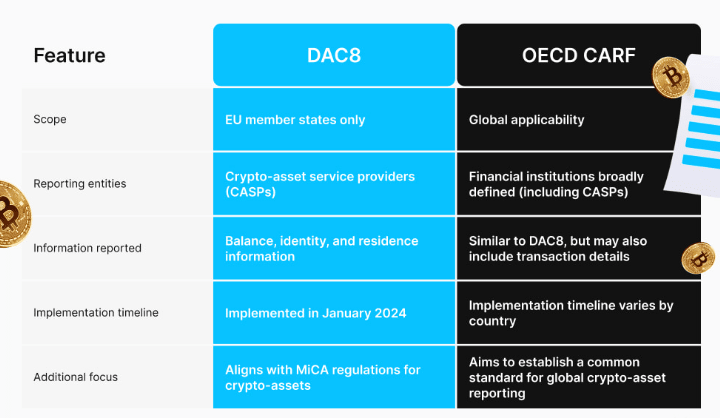 | Feature | DAC8 | OECD CARF |
|---|---|---|
| Scope | EU member states only | Global applicability |
| Reporting entities | Crypto-asset service providers (CASPs) | Financial institutions broadly defined (including CASPs) |
| Information reported | Balance, identity, and residence information | Similar to DAC8, but may also include transaction details |
| Implementation timeline | Implemented in January 2024 | Implementation timeline varies by country |
| Additional focus | Aligns with MiCA regulations for crypto-assets | Aims to establish a common standard for global crypto-asset reporting |